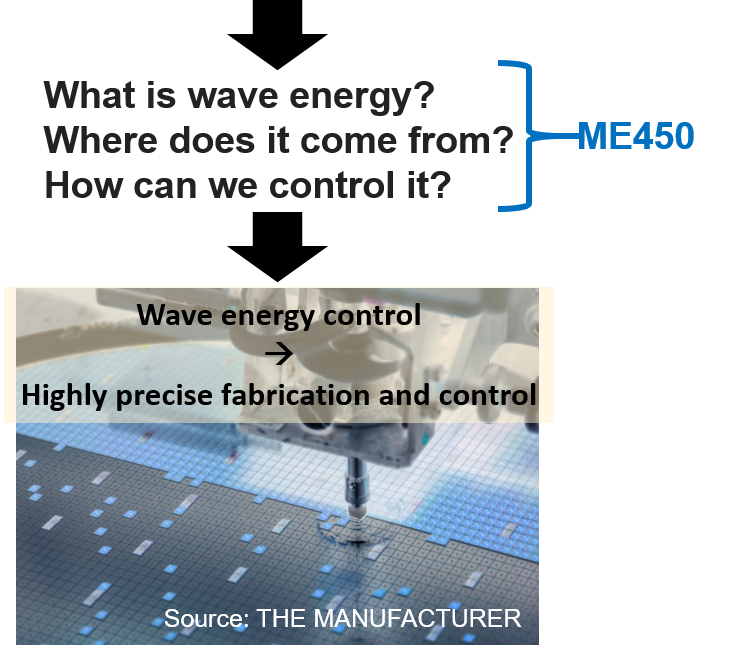 What is wave energy?
Where does it come from?
How can we control it?

ME450

Wave energy control
→
Highly precise fabrication and control

Source: THE MANUFACTURER